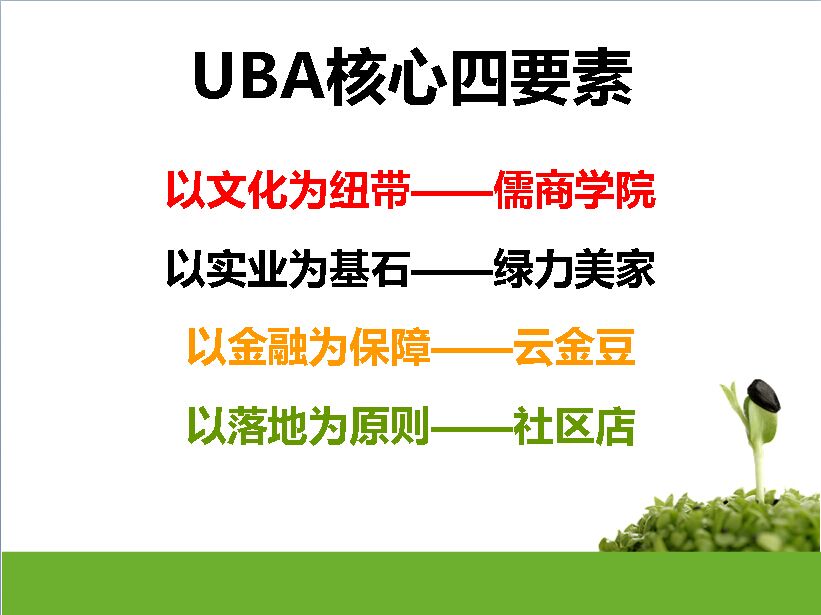 UBA核心四要素

以文化为纽带——儒商学院

以实业为基石——绿力美家

以金融为保障——云金豆

以落地为原则——社区店